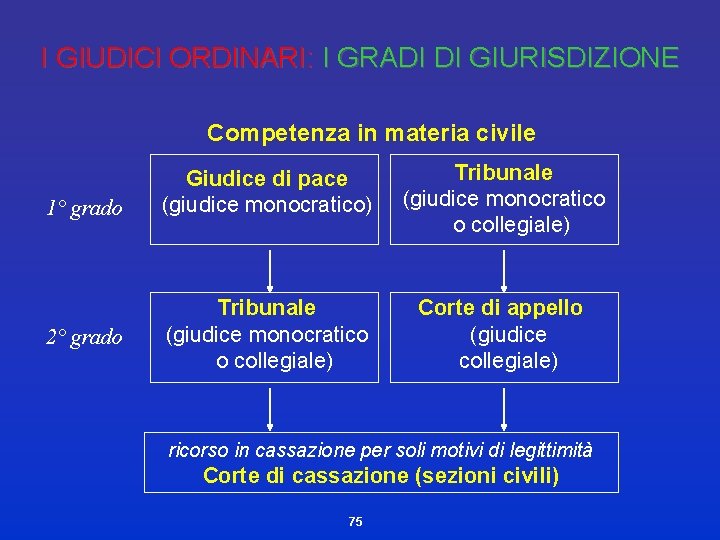 I GIUDICI ORDINARI: I GRADI DI GIURISDIZIONE

Competenza in materia civile

1° grado

Giudice di pace
(giudice monocratico)

Tribunale
(giudice monocratico o collegiale)

2° grado

Tribunale
(giudice monocratico o collegiale)

Corte di appello
(giudice collegiale)

ricorso in cassazione per soli motivi di legittimità
Corte di cassazione (sezioni civili)

75